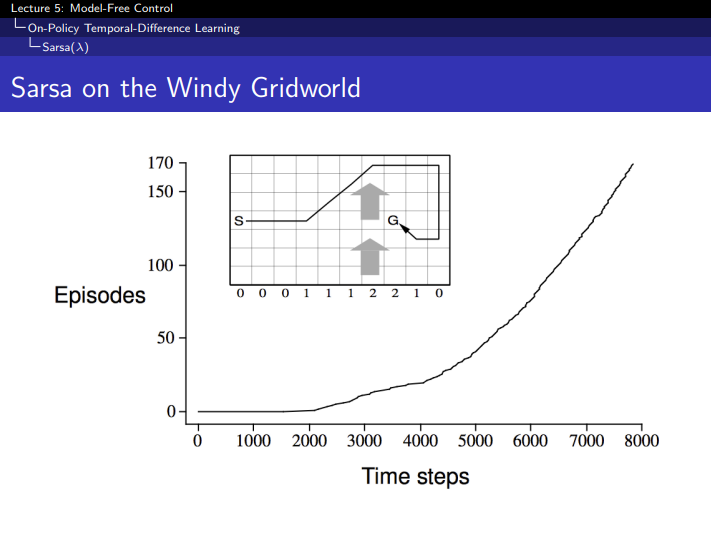 Lecture 5: Model-Free Control
On-Policy Temporal-Difference Learning
Sarsa($\lambda$)

Sarsa on the Windy Gridworld

170
150
100
50
0

Episodes

S
G

0 0 0 1 1 1 2 2 1 0

0 1000 2000 3000 4000 5000 6000 7000 8000

Time steps